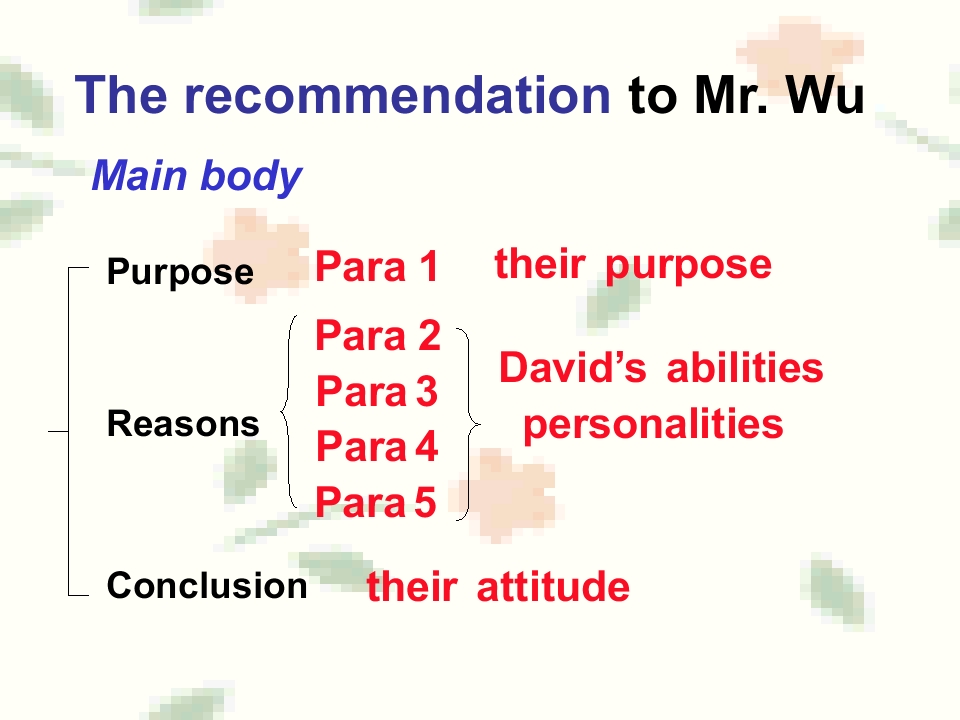 The recommendation to Mr. Wu

Main body

Purpose

Para 1

their purpose

Reasons

Para 2
Para 3
Para 4
Para 5

David's abilities
personalities

Conclusion

their attitude